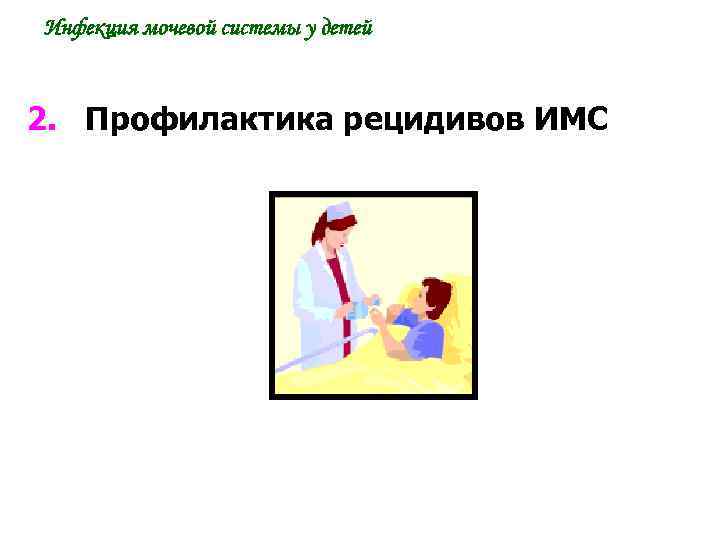 Инфекция мочевой системы у детей

2. Профилактика рецидивов ИМС